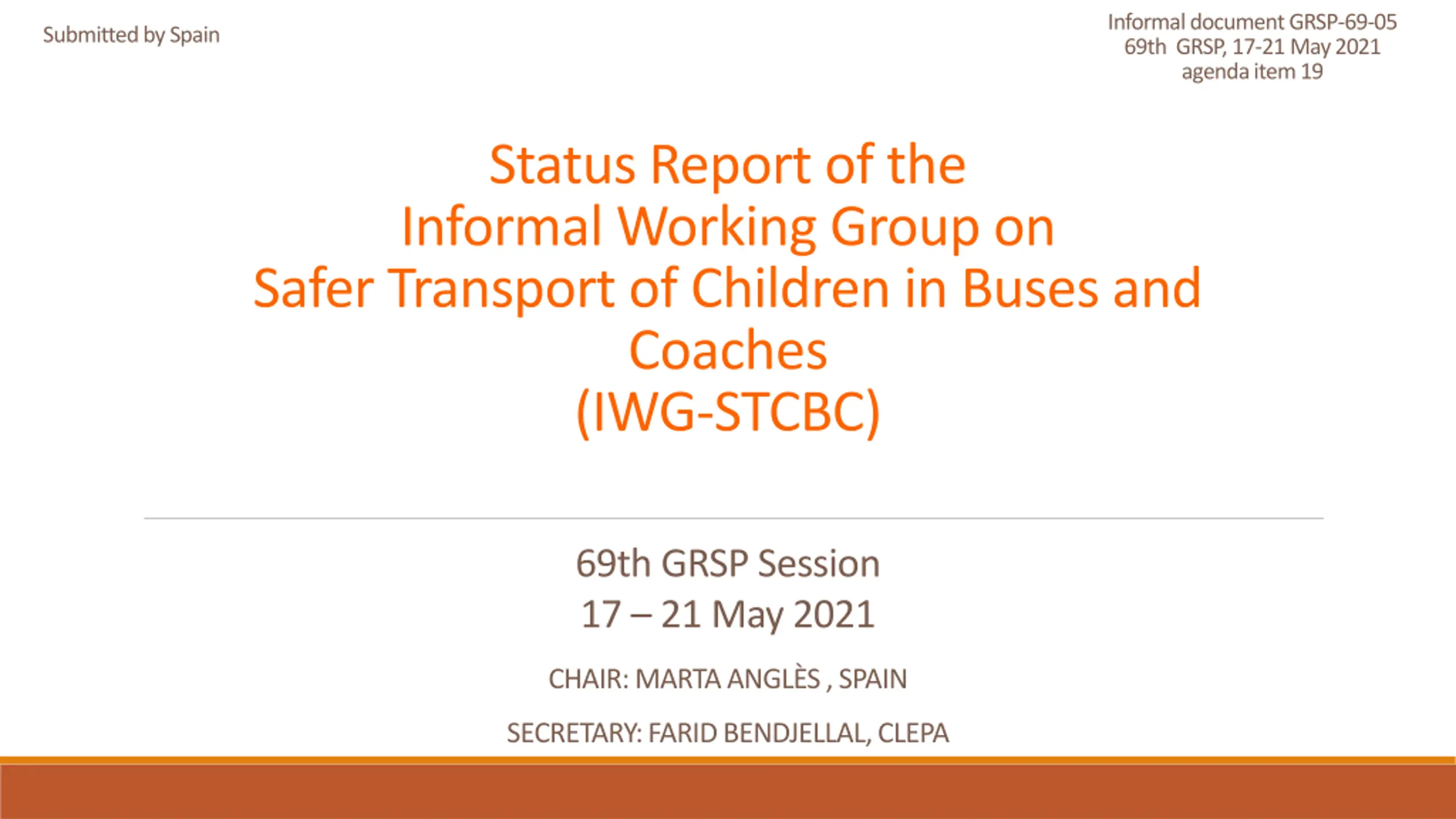 Submitted by Spain

Informal document GRSP-69-05
69th GRSP, 17-21 May 2021
agenda item 19

Status Report of the
Informal Working Group on
Safer Transport of Children in Buses and Coaches
(IWG-STCBC)

69th GRSP Session
17 – 21 May 2021

CHAIR: MARTA ANGLÈS , SPAIN

SECRETARY: FARID BENDJELLAL, CLEPA